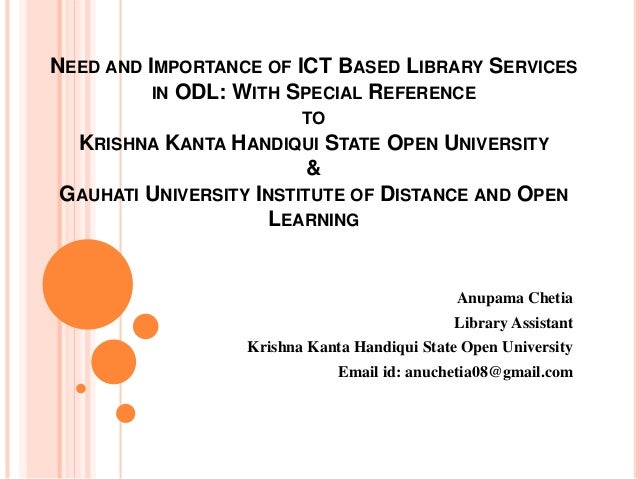 NEED AND IMPORTANCE OF ICT BASED LIBRARY SERVICES IN ODL: WITH SPECIAL REFERENCE TO KRISHNA KANTA HANDIQUI STATE OPEN UNIVERSITY & GAUHATI UNIVERSITY INSTITUTE OF DISTANCE AND OPEN LEARNING

Anupama Chetia
Library Assistant
Krishna Kanta Handiqui State Open University
Email id: anuchetia08@gmail.com